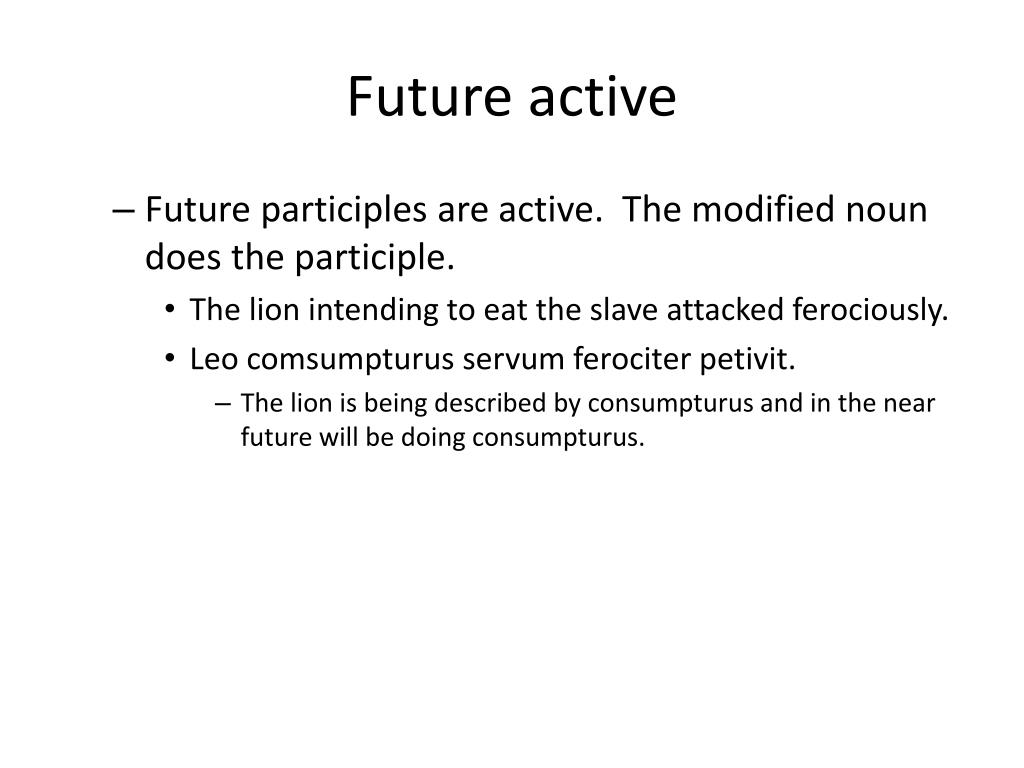 Future active

– Future participles are active. The modified noun does the participle.
• The lion intending to eat the slave attacked ferociously.
• Leo comsumpturus servum ferociter petivit.
– The lion is being described by consumpturus and in the near future will be doing consumpturus.